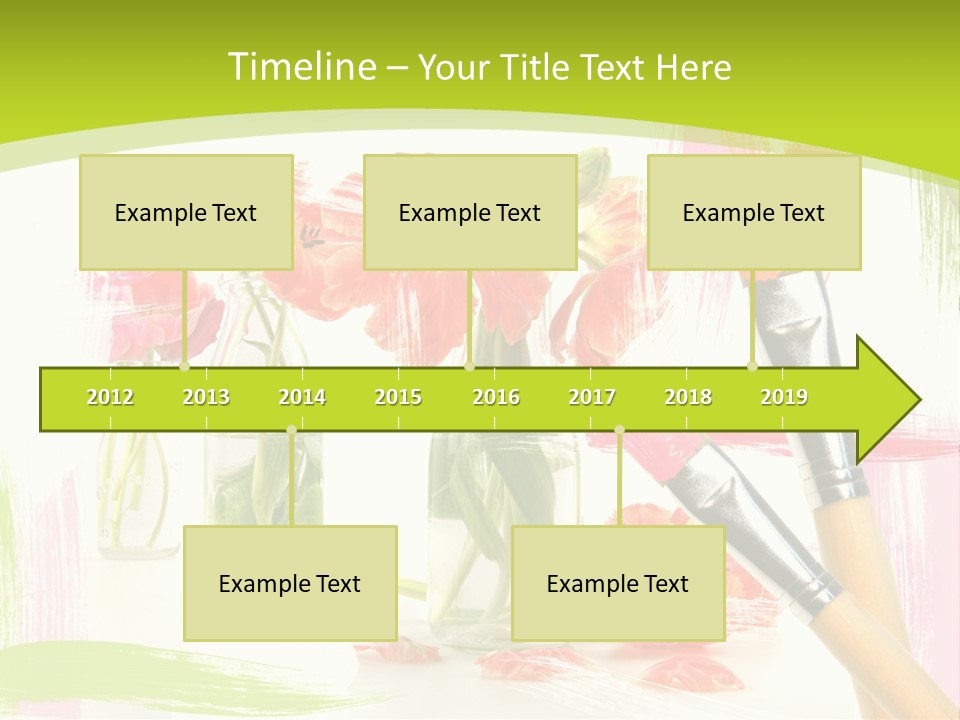 Timeline – Your Title Text Here

Example Text

Example Text

Example Text

2012 2013 2014 2015 2016 2017 2018 2019

Example Text

Example Text